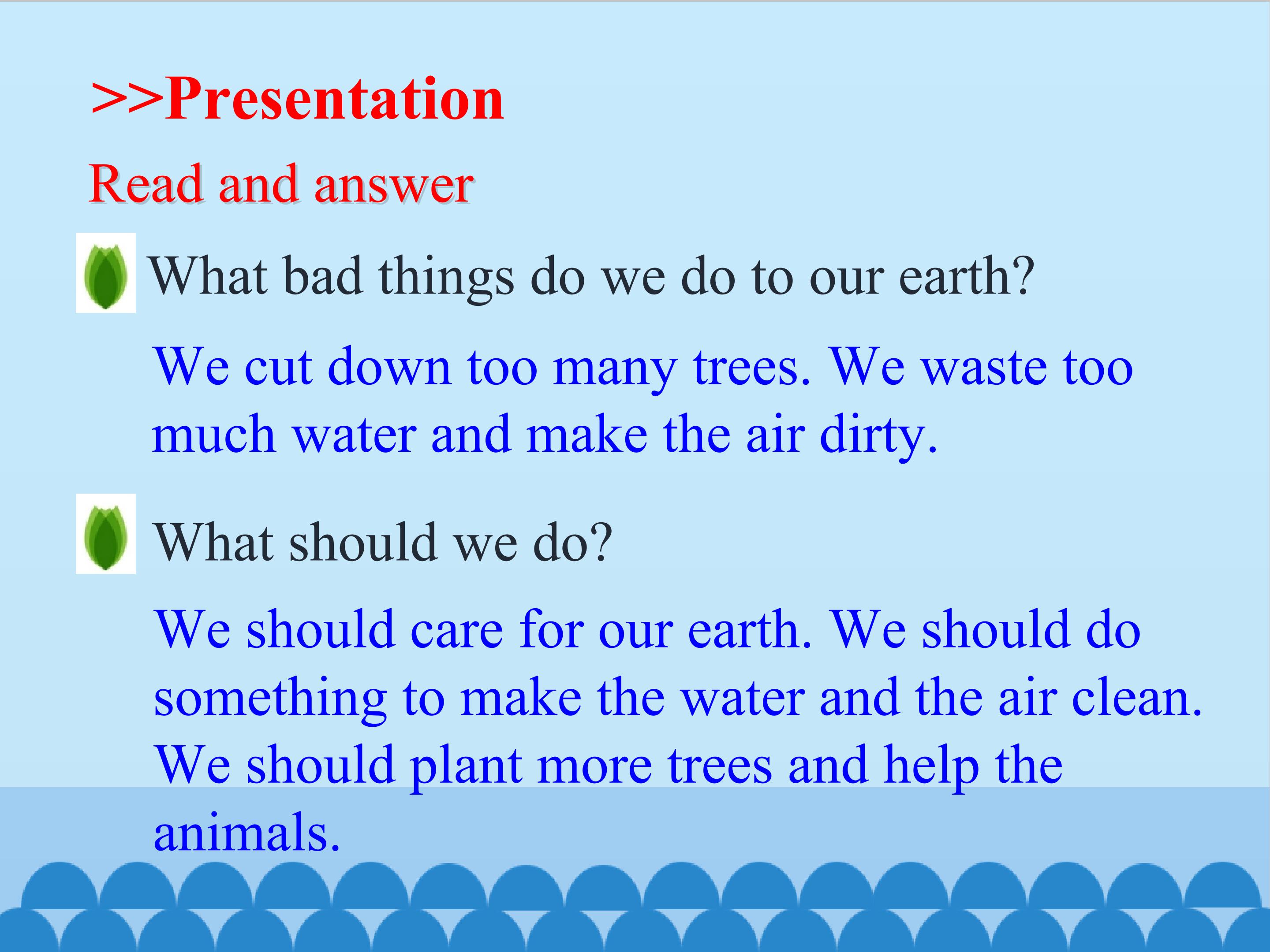 >>Presentation

Read and answer

What bad things do we do to our earth?

We cut down too many trees. We waste too much water and make the air dirty.

What should we do?

We should care for our earth. We should do something to make the water and the air clean. We should plant more trees and help the animals.